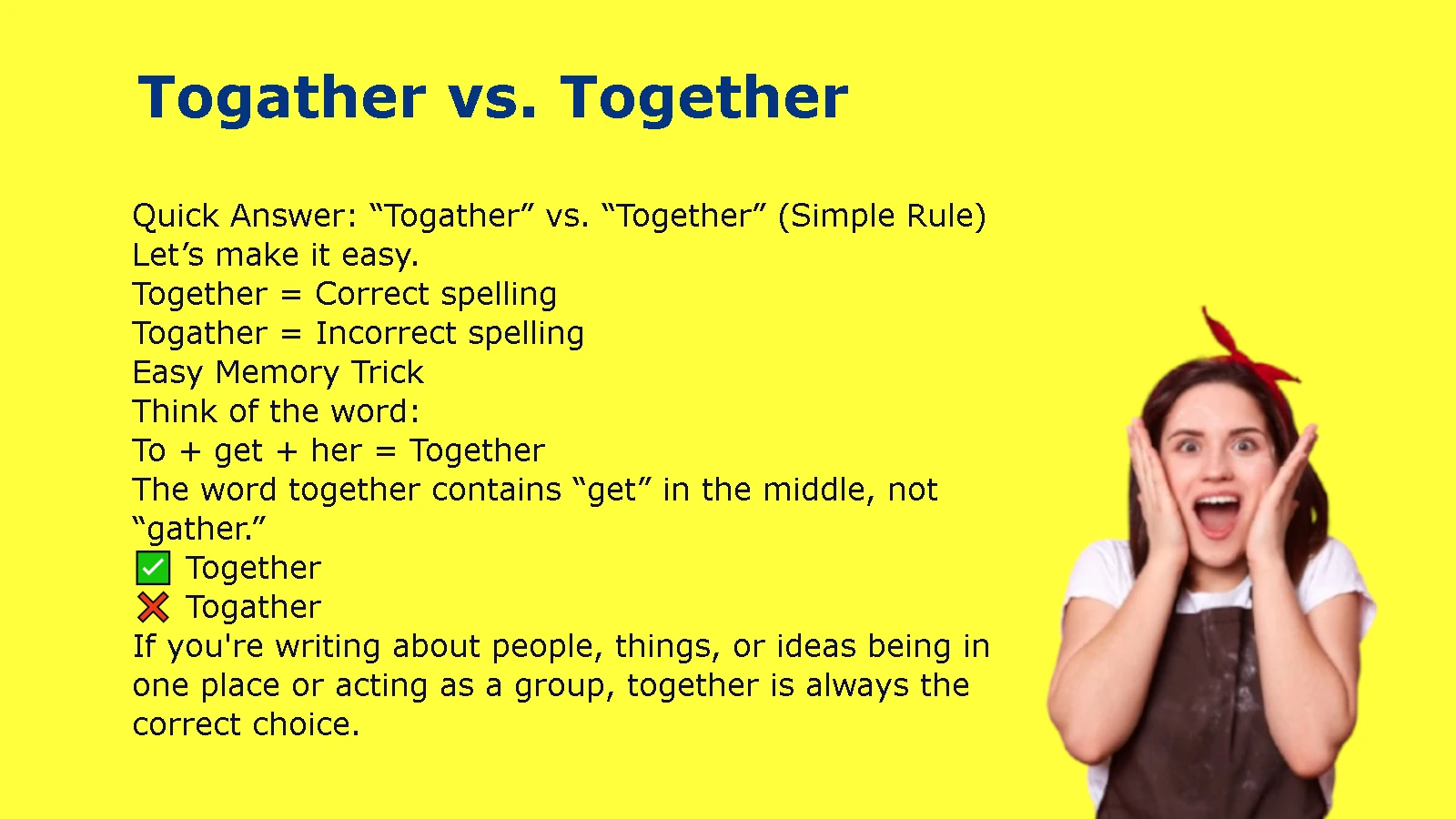 Togather vs. Together

Quick Answer: “Togather” vs. “Together” (Simple Rule)
Let’s make it easy.
Together = Correct spelling
Togather = Incorrect spelling
Easy Memory Trick
Think of the word:
To + get + her = Together
The word together contains “get” in the middle, not “gather.”
✅ Together
❌ Togather
If you're writing about people, things, or ideas being in one place or acting as a group, together is always the correct choice.